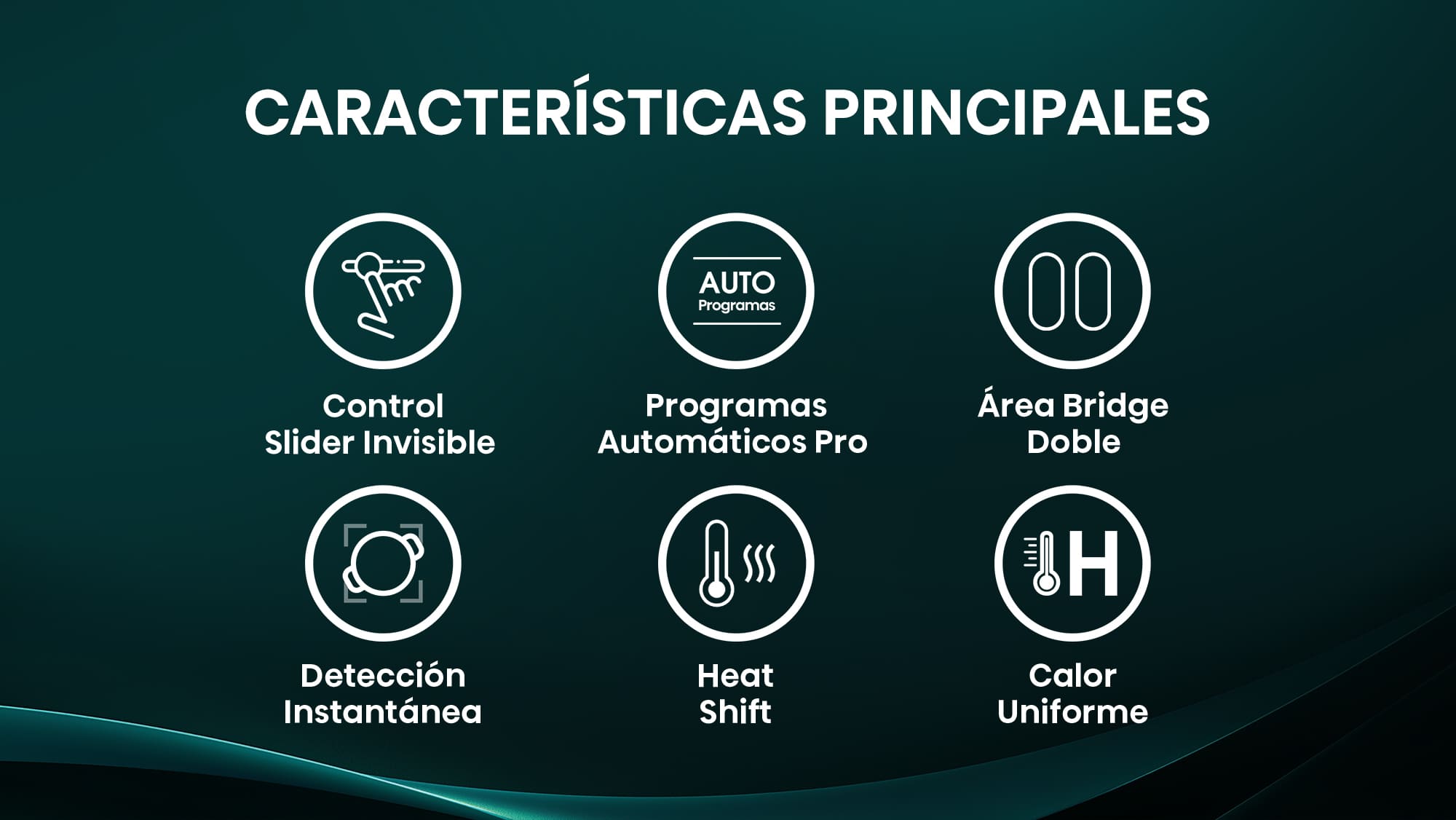 CARACTERÍSTICAS PRINCIPALES

Control Slider Invisible

AUTO Programas

Programas Automáticos Pro

Área Bridge Doble

Detección Instantánea

Heat Shift

H

Calor Uniforme